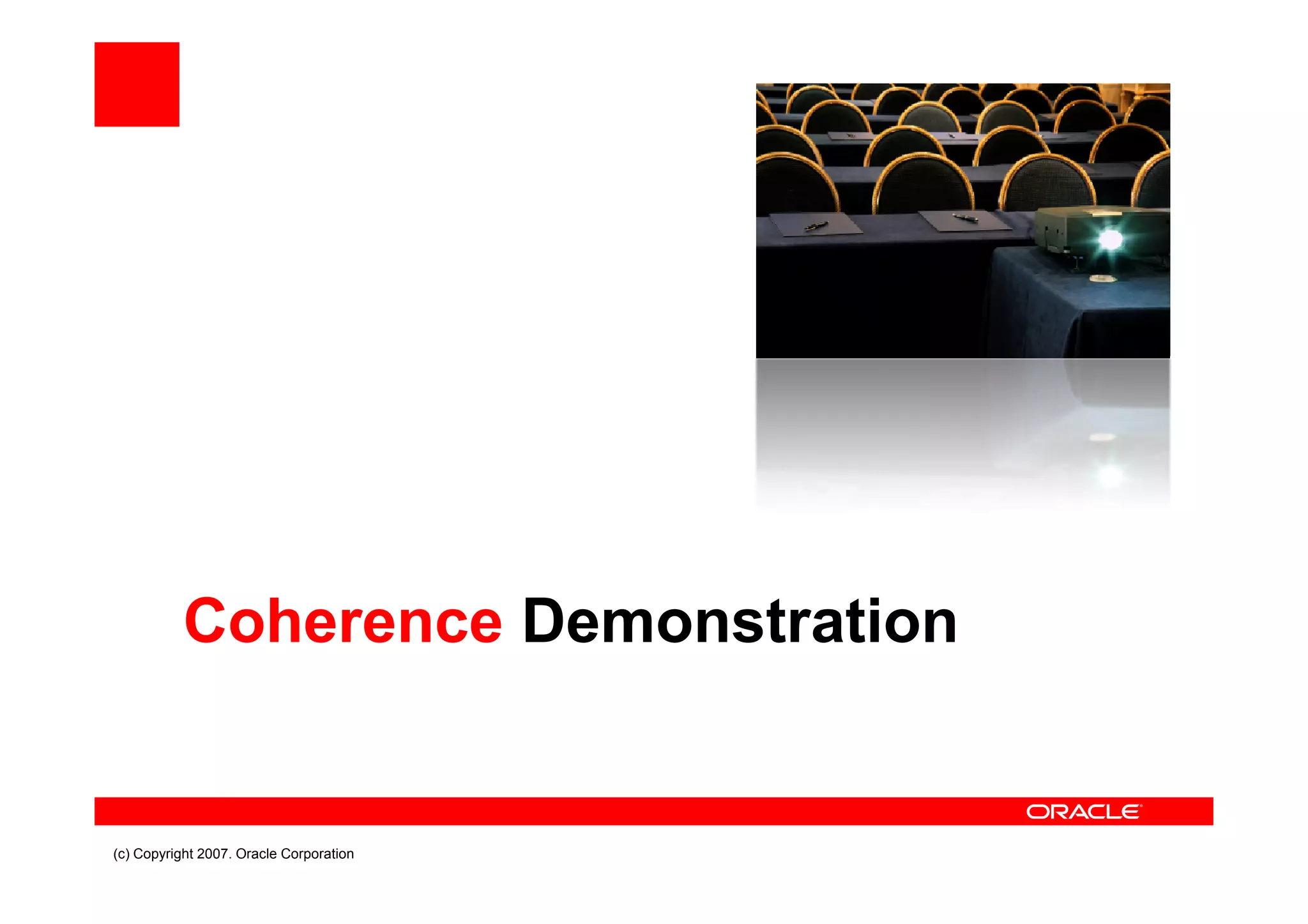 Coherence Demonstration

ORACLE

(c) Copyright 2007. Oracle Corporation